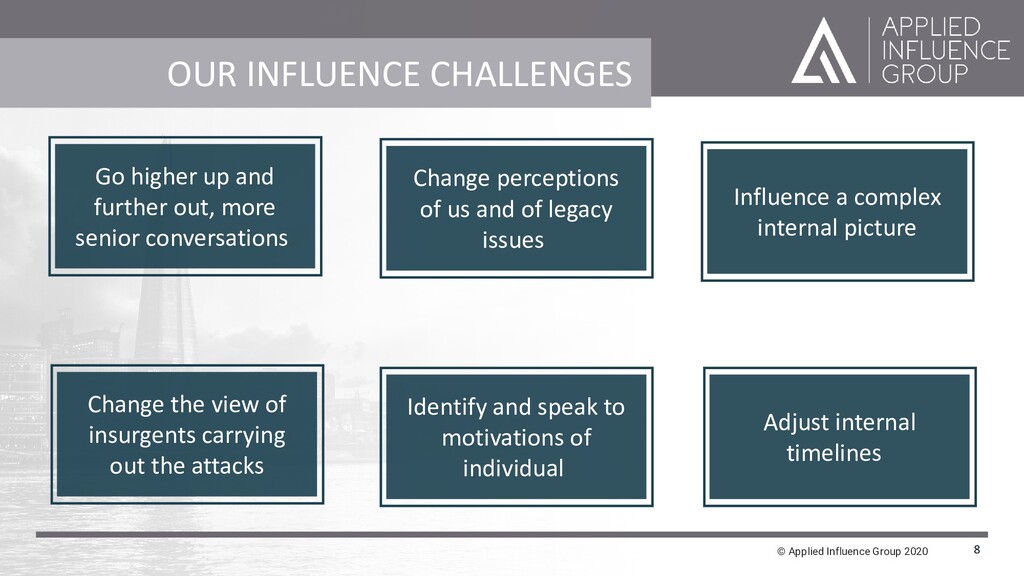 OUR INFLUENCE CHALLENGES

APPLIED INFLUENCE GROUP

Go higher up and further out, more senior conversations

Change perceptions of us and of legacy issues

Influence a complex internal picture

Change the view of insurgents carrying out the attacks

Identify and speak to motivations of individual

Adjust internal timelines

© Applied Influence Group 2020

8